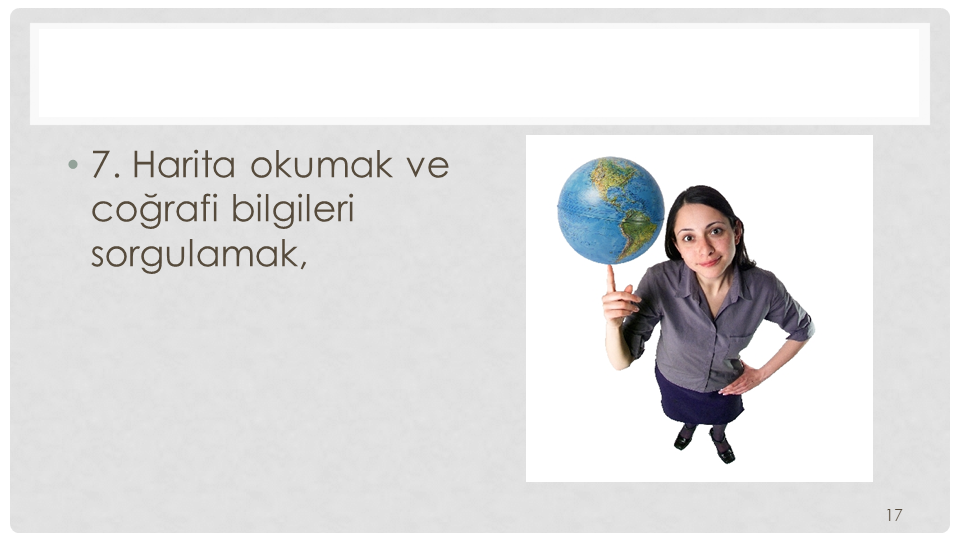 • 7. Harita okumak ve coğrafi bilgileri sorgulamak,

17